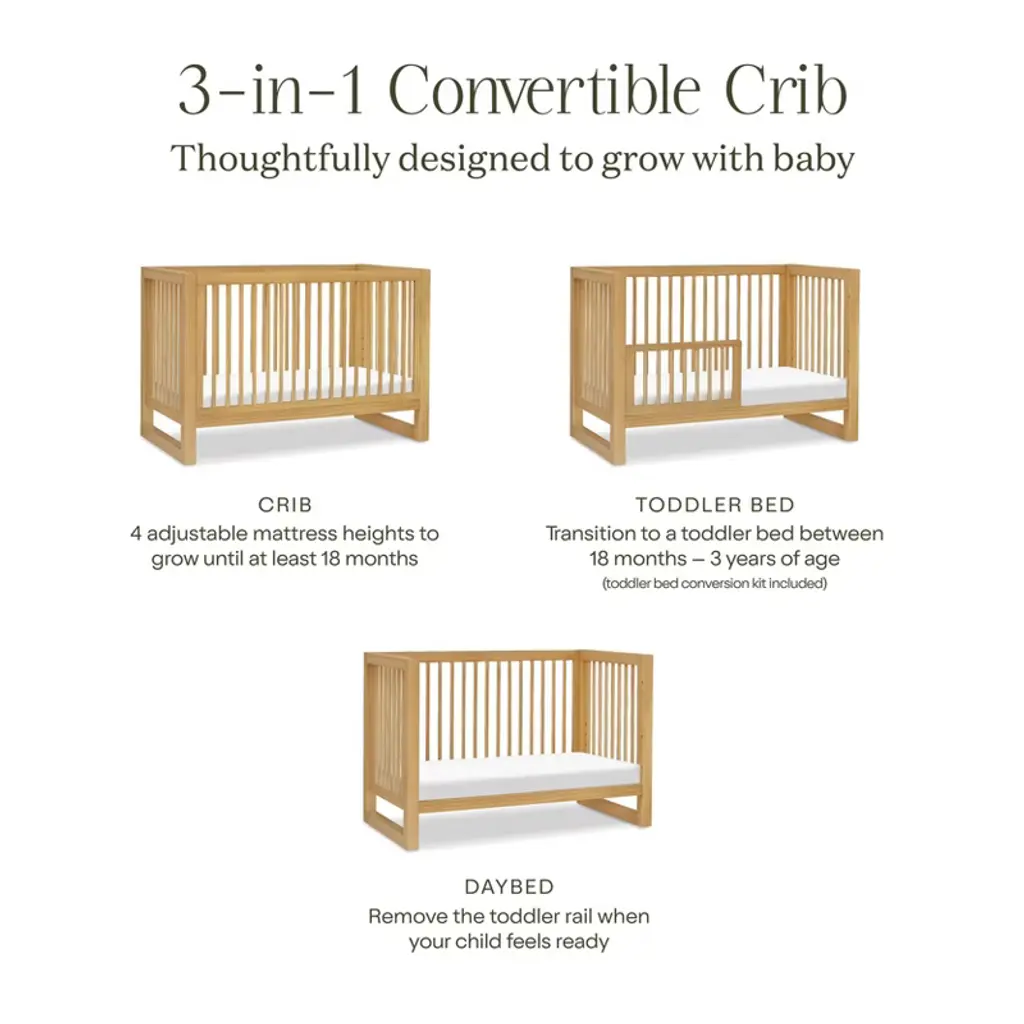 3-in-1 Convertible Crib
Thoughtfully designed to grow with baby

CRIB
4 adjustable mattress heights to grow until at least 18 months

TODDLER BED
Transition to a toddler bed between 18 months – 3 years of age
(toddler bed conversion kit included)

DAYBED
Remove the toddler rail when your child feels ready